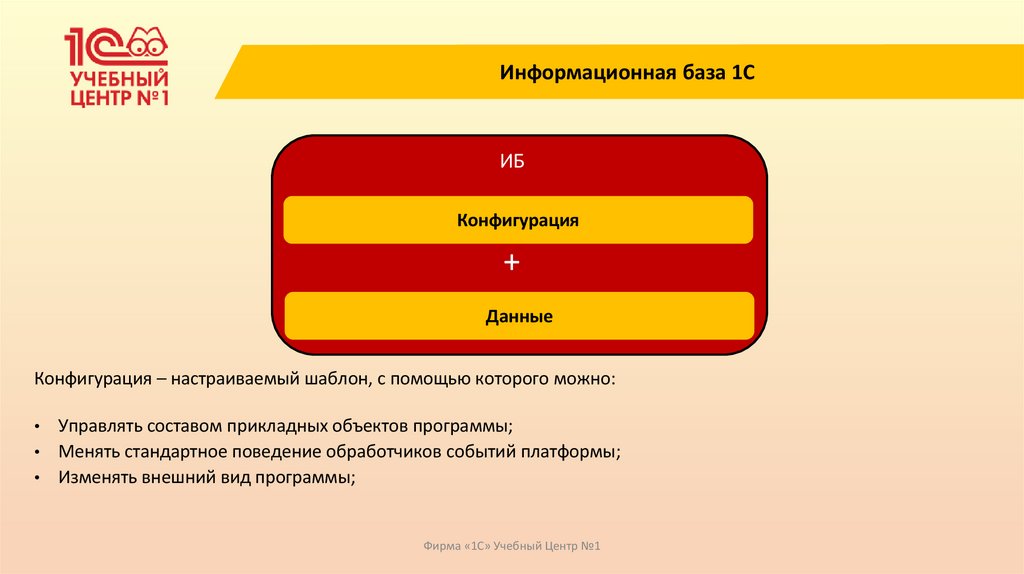 1С УЧЕБНЫЙ ЦЕНТР №1

Информационная база 1С

ИБ

Конфигурация

+

Данные

Конфигурация – настраиваемый шаблон, с помощью которого можно:

• Управлять составом прикладных объектов программы;
• Менять стандартное поведение обработчиков событий платформы;
• Изменять внешний вид программы;

Фирма «1С» Учебный Центр №1